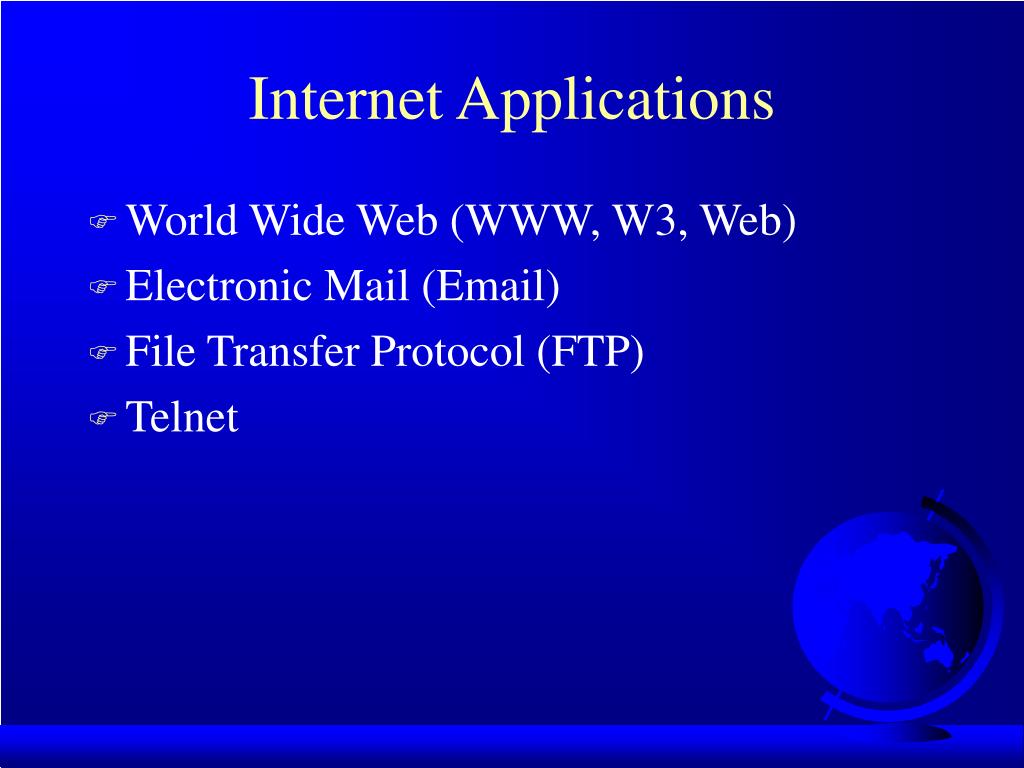 Internet Applications

World Wide Web (WWW, W3, Web)
Electronic Mail (Email)
File Transfer Protocol (FTP)
Telnet